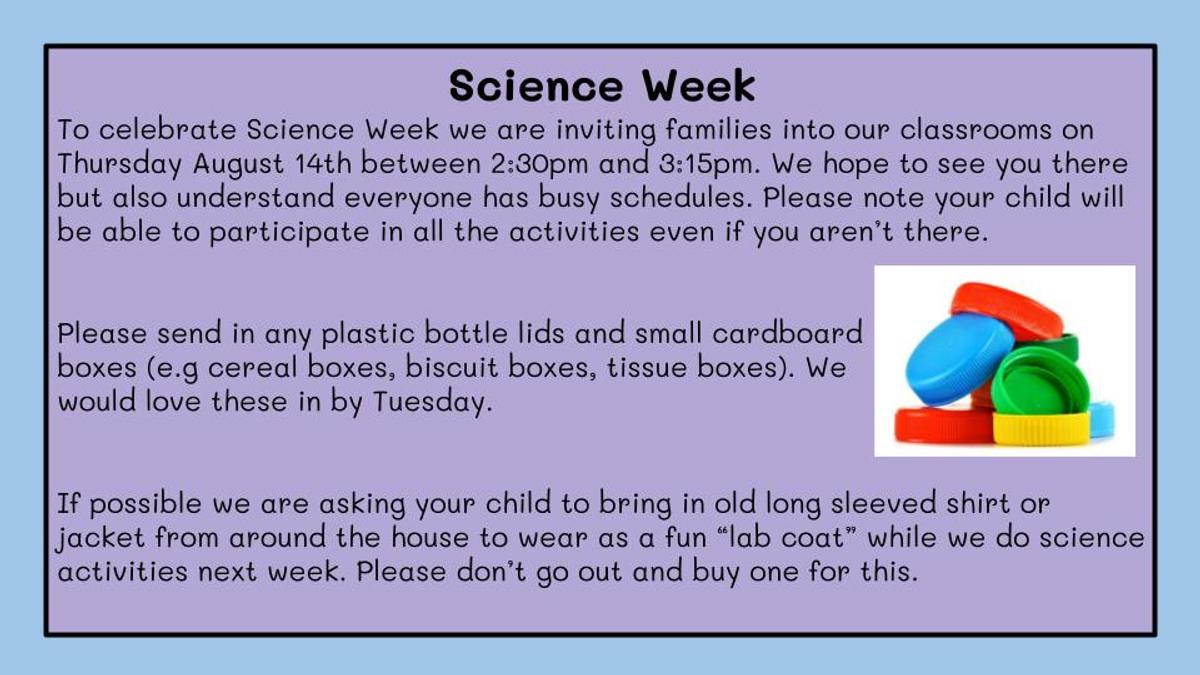 Science Week

To celebrate Science Week we are inviting families into our classrooms on Thursday August 14th between 2:30pm and 3:15pm. We hope to see you there but also understand everyone has busy schedules. Please note your child will be able to participate in all the activities even if you aren't there.

Please send in any plastic bottle lids and small cardboard boxes (e.g cereal boxes, biscuit boxes, tissue boxes). We would love these in by Tuesday.

If possible we are asking your child to bring in old long sleeved shirt or jacket from around the house to wear as a fun "lab coat" while we do science activities next week. Please don't go out and buy one for this.